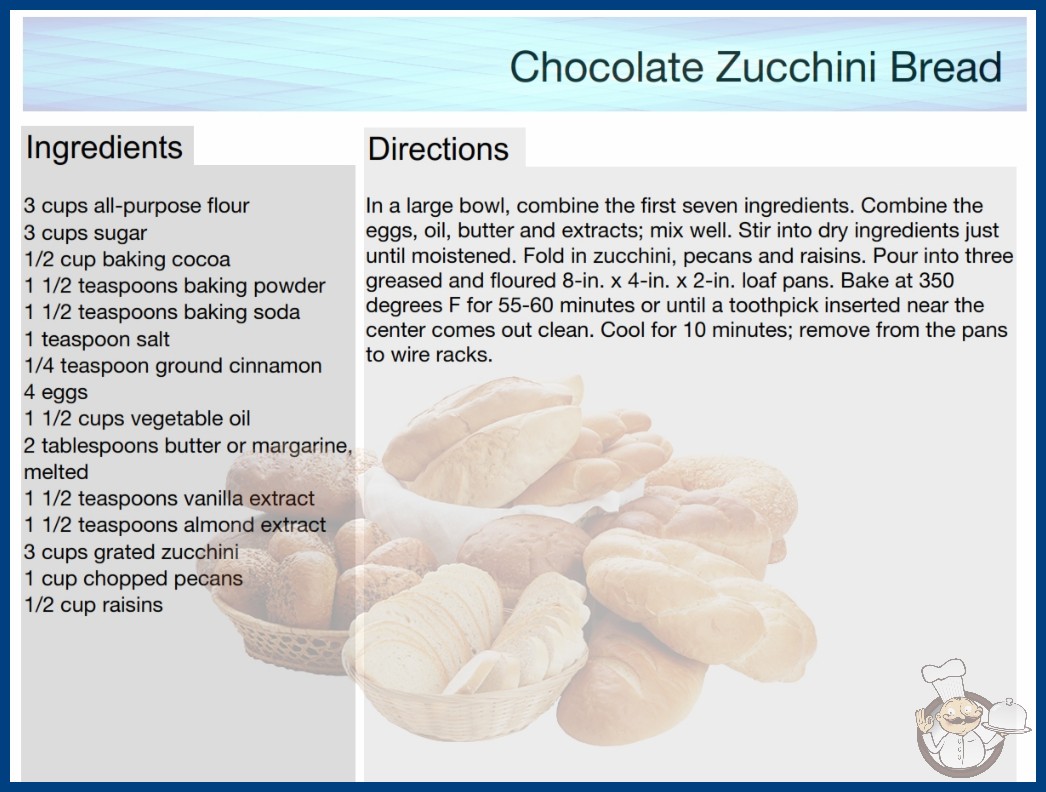 Chocolate Zucchini Bread

Ingredients

3 cups all-purpose flour
3 cups sugar
1/2 cup baking cocoa
1 1/2 teaspoons baking powder
1 1/2 teaspoons baking soda
1 teaspoon salt
1/4 teaspoon ground cinnamon
4 eggs
1 1/2 cups vegetable oil
2 tablespoons butter or margarine, melted
1 1/2 teaspoons vanilla extract
1 1/2 teaspoons almond extract
3 cups grated zucchini
1 cup chopped pecans
1/2 cup raisins

Directions

In a large bowl, combine the first seven ingredients. Combine the eggs, oil, butter and extracts; mix well. Stir into dry ingredients just until moistened. Fold in zucchini, pecans and raisins. Pour into three greased and floured 8-in. x 4-in. x 2-in. loaf pans. Bake at 350 degrees F for 55-60 minutes or until a toothpick inserted near the center comes out clean. Cool for 10 minutes; remove from the pans to wire racks.